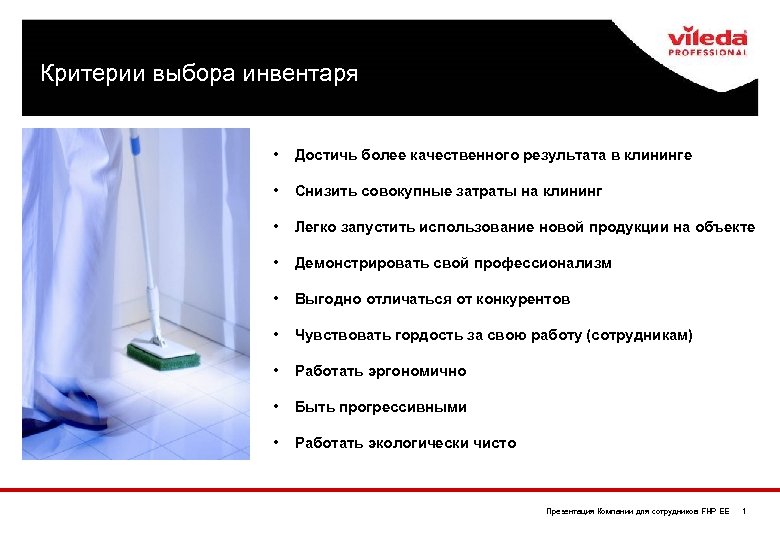 vileda
PROFESSIONAL

Критерии выбора инвентаря

• Достичь более качественного результата в клининге
• Снизить совокупные затраты на клининг
• Легко запустить использование новой продукции на объекте
• Демонстрировать свой профессионализм
• Выгодно отличаться от конкурентов
• Чувствовать гордость за свою работу (сотрудникам)
• Работать эргономично
• Быть прогрессивными
• Работать экологически чисто

Презентация Компании для сотрудников FHP EE 1